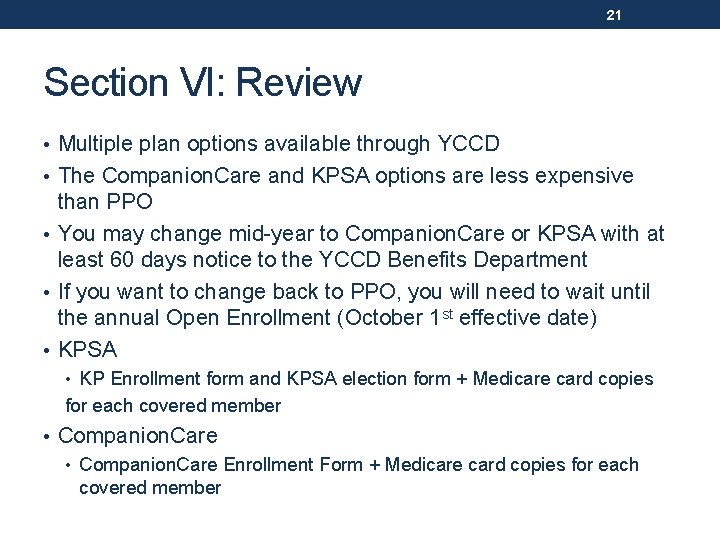 21

Section VI: Review

• Multiple plan options available through YCCD
• The CompanionCare and KPSA options are less expensive than PPO
• You may change mid-year to CompanionCare or KPSA with at least 60 days notice to the YCCD Benefits Department
• If you want to change back to PPO, you will need to wait until the annual Open Enrollment (October 1$^{st}$ effective date)
• KPSA
  • KP Enrollment form and KPSA election form + Medicare card copies for each covered member
• CompanionCare
  • CompanionCare Enrollment Form + Medicare card copies for each covered member